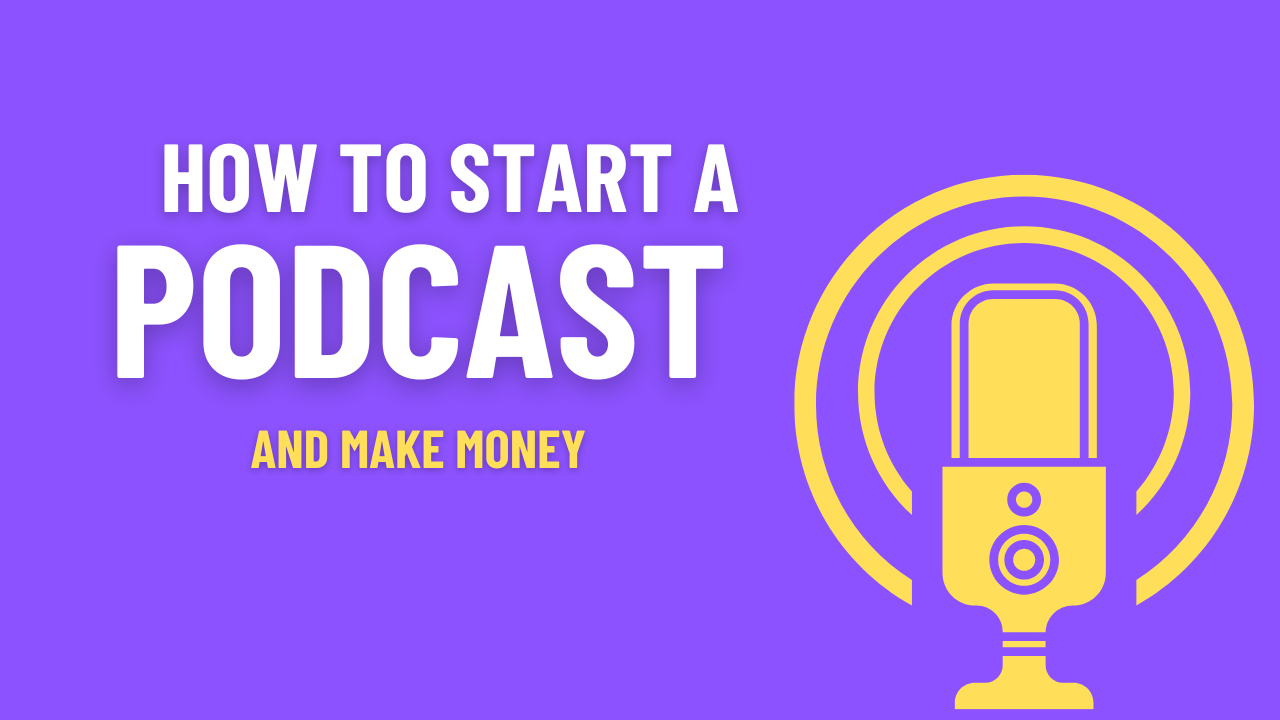 HOW TO START A
PODCAST
AND MAKE MONEY